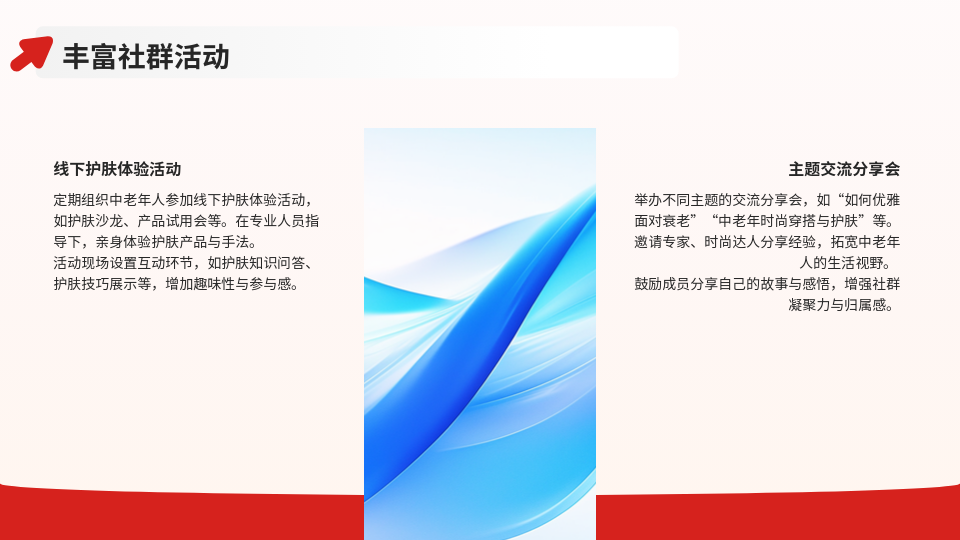 丰富社群活动

线下护肤体验活动

定期组织中老年人参加线下护肤体验活动，如护肤沙龙、产品试用会等。在专业人员指导下，亲身体验护肤产品与手法。
活动现场设置互动环节，如护肤知识问答、护肤技巧展示等，增加趣味性与参与感。

主题交流分享会

举办不同主题的交流分享会，如“如何优雅面对衰老”“中老年时尚穿搭与护肤”等。邀请专家、时尚达人分享经验，拓宽中老年人的生活视野。
鼓励成员分享自己的故事与感悟，增强社群凝聚力与归属感。